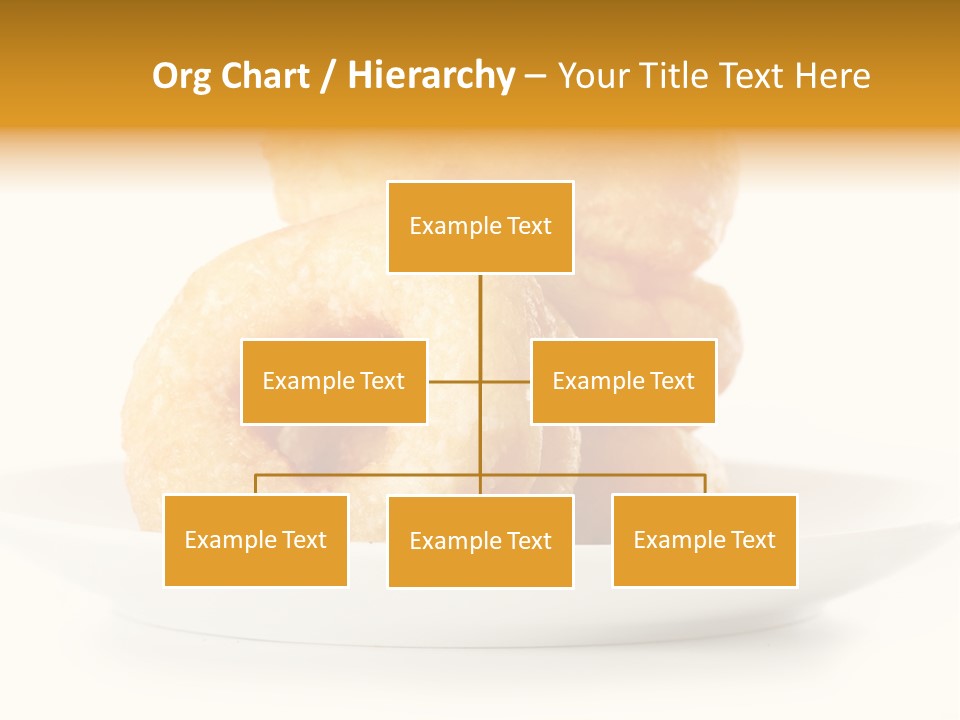 Org Chart / Hierarchy – Your Title Text Here

Example Text

Example Text

Example Text

Example Text

Example Text

Example Text